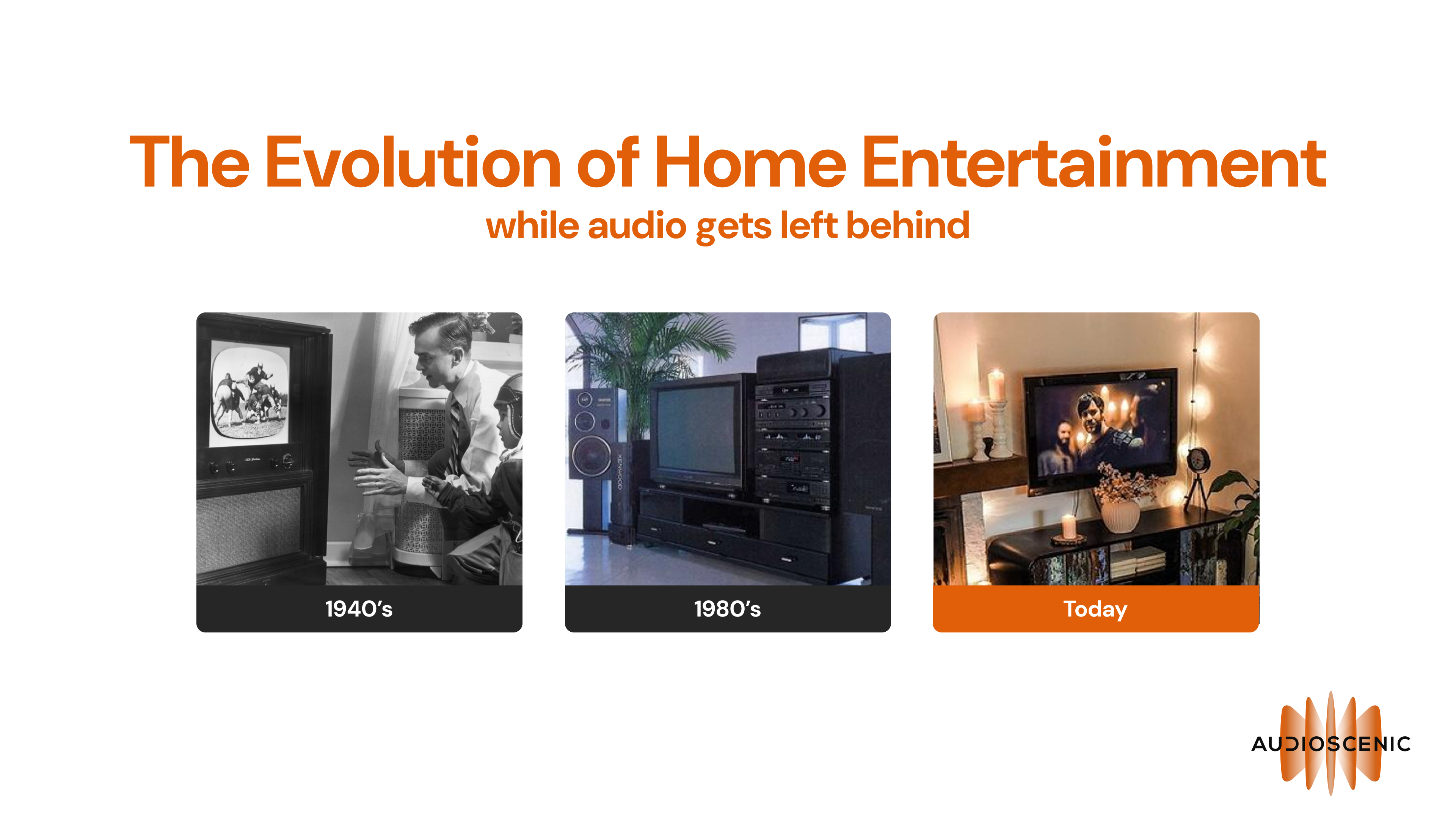 The Evolution of Home Entertainment
while audio gets left behind

1940's

1980's

Today

AUDIOSCENIC